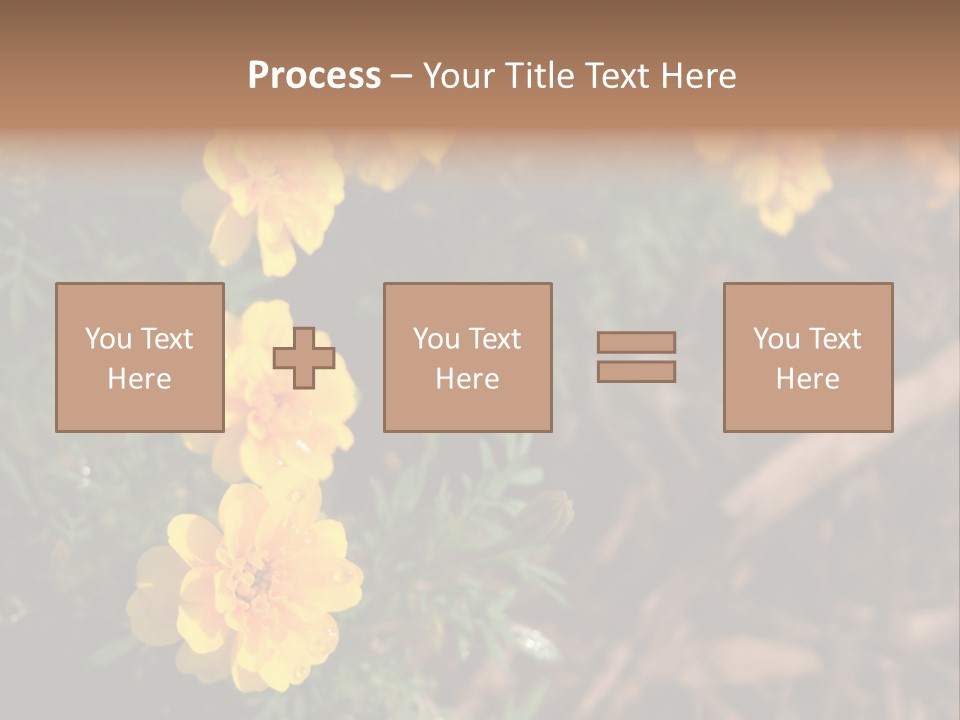 Process – Your Title Text Here

You Text Here

You Text Here

You Text Here